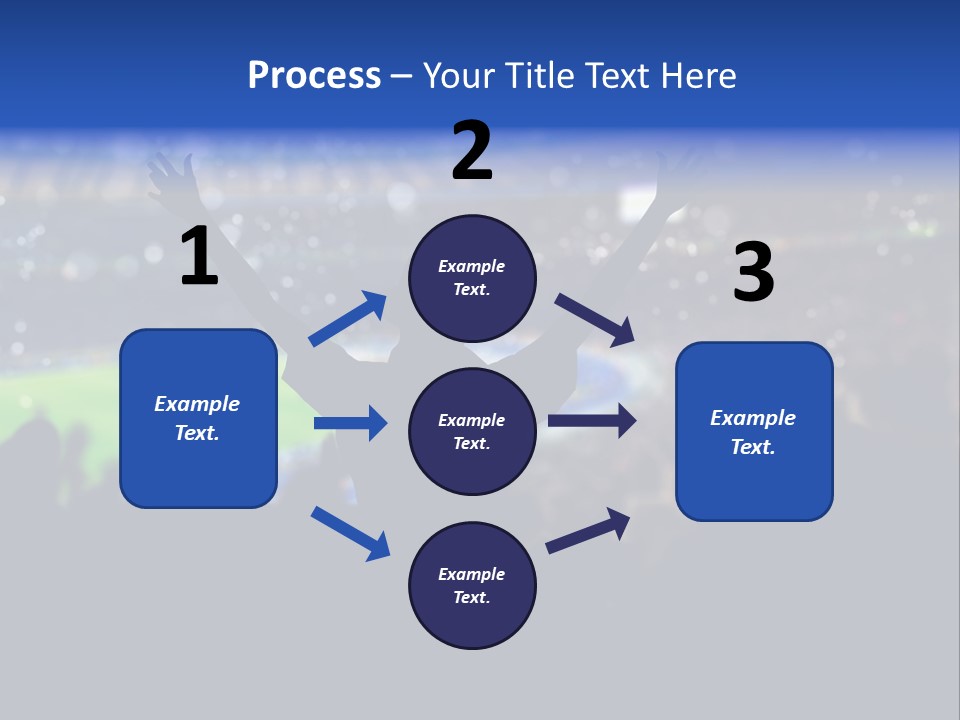 Process – Your Title Text Here

1

Example Text.

2

Example Text.

Example Text.

Example Text.

3

Example Text.